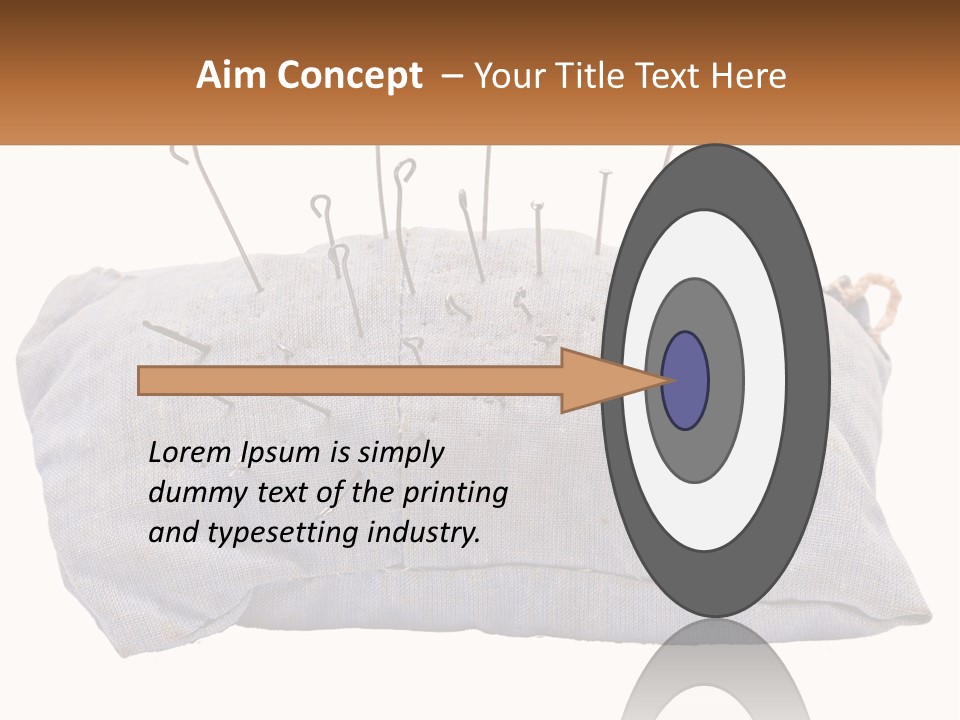 Aim Concept – Your Title Text Here

Lorem Ipsum is simply dummy text of the printing and typesetting industry.